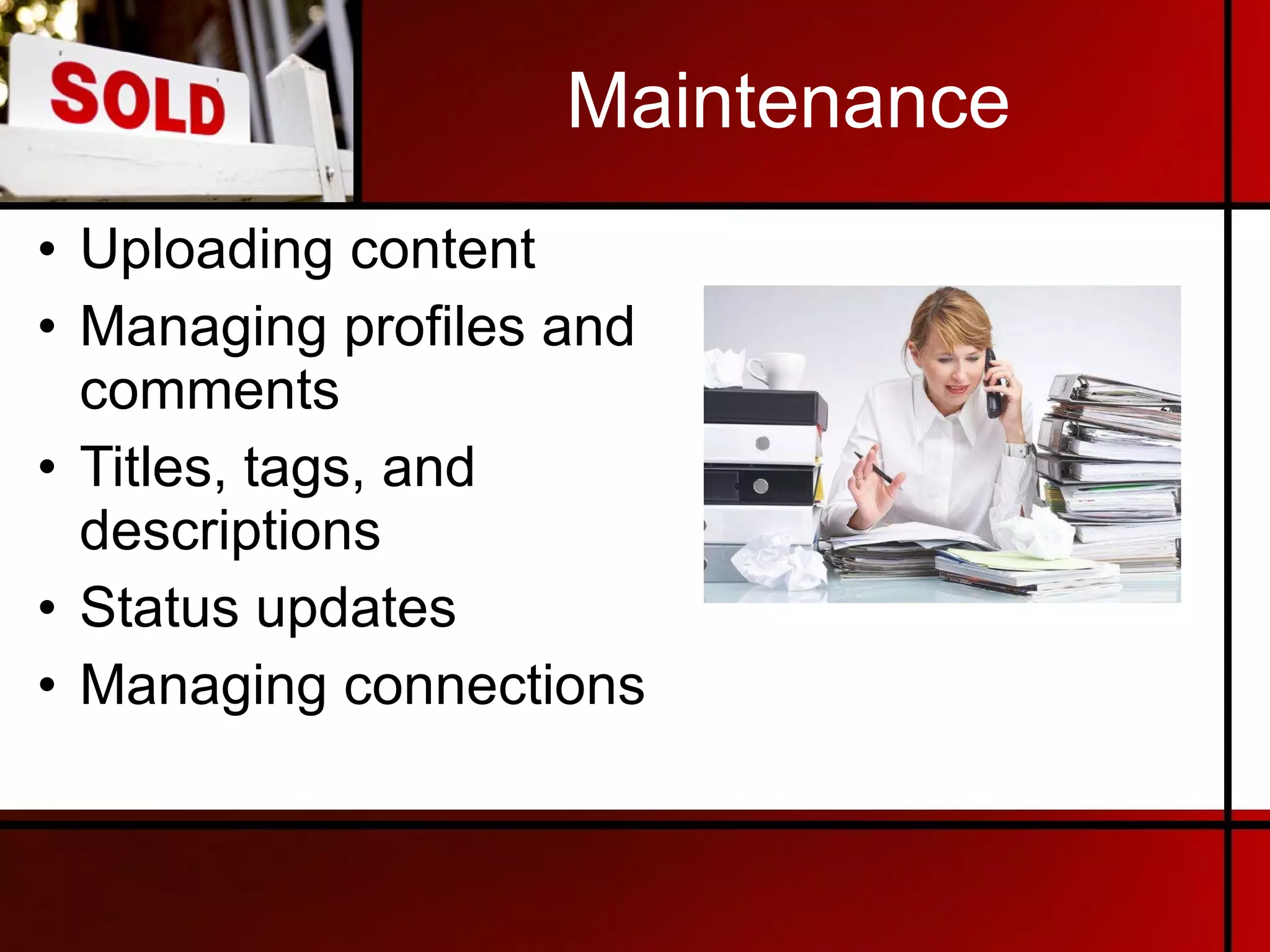 SOLD

Maintenance

• Uploading content
• Managing profiles and comments
• Titles, tags, and descriptions
• Status updates
• Managing connections